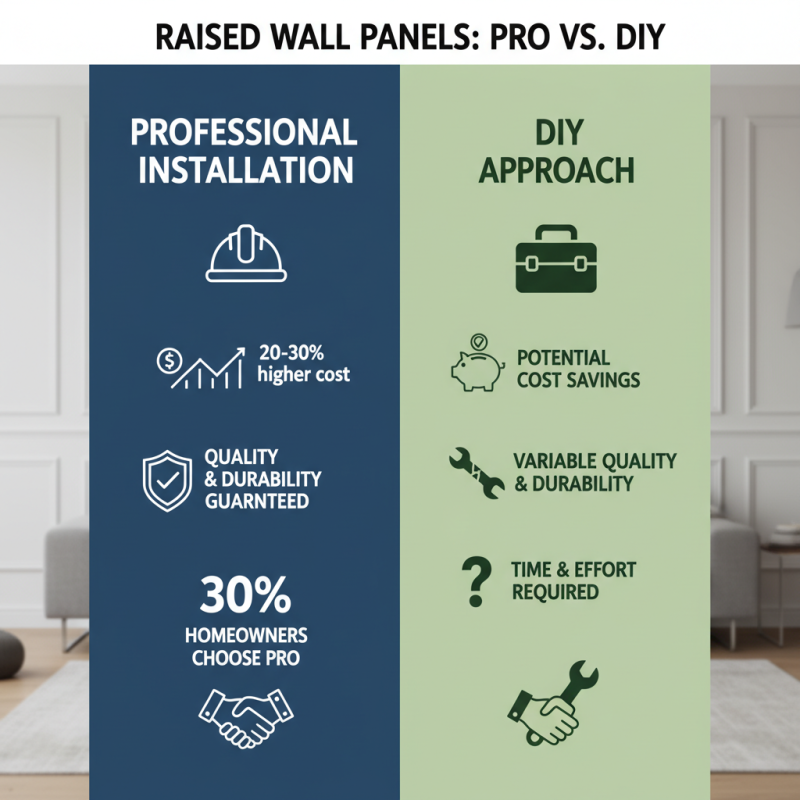 RAISED WALL PANELS: PRO VS. DIY

PROFESSIONAL INSTALLATION

20-30% higher cost

QUALITY & DURABILITY GUARNTEED

30%

HOMEOWNERS CHOOSE PRO

DIY APPROACH

POTENTIAL COST SAVINGS

VARIABLE QUALITY & DURABILITY

?

TIME & EFFORT REQUIRED